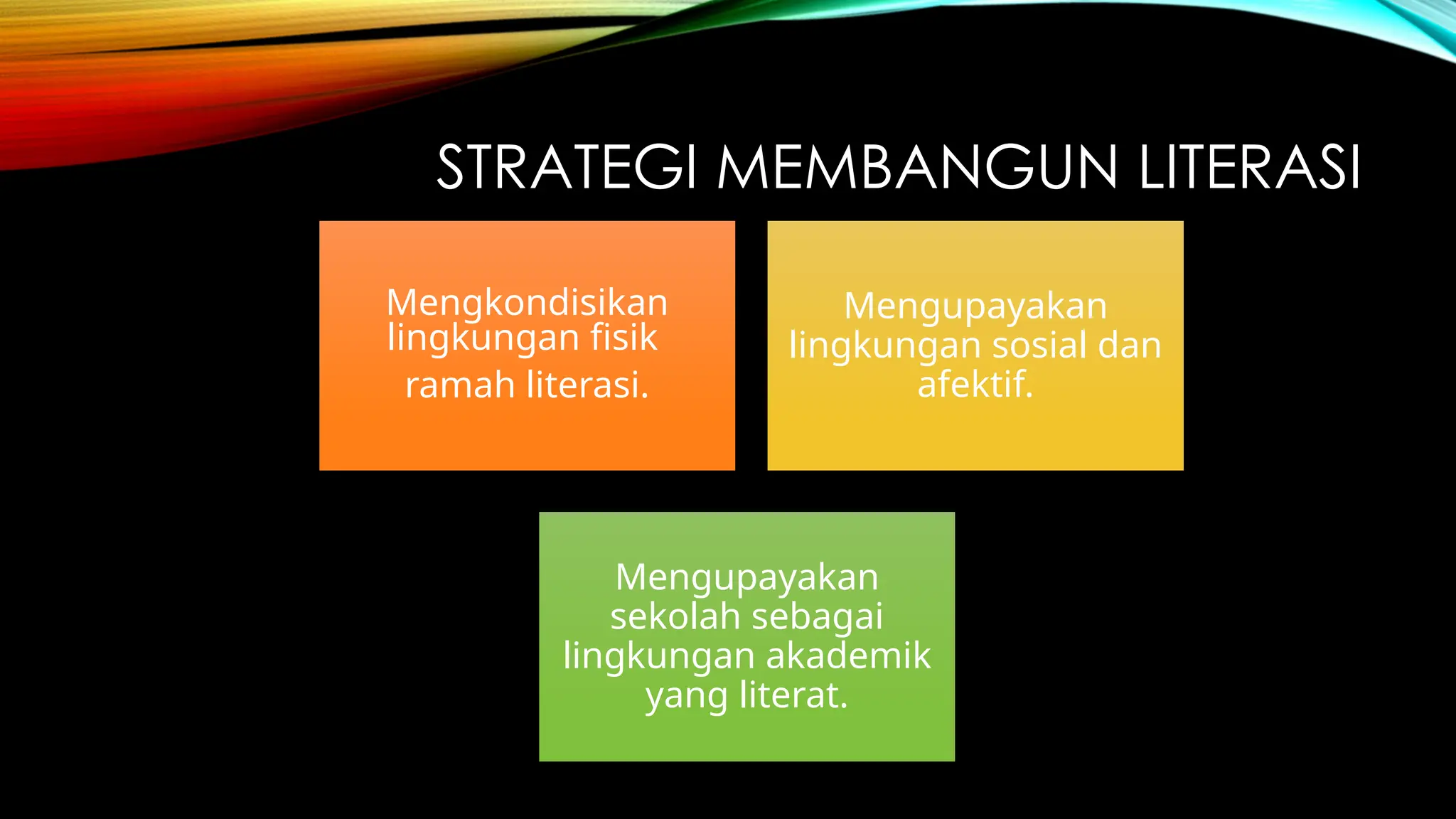 STRATEGI MEMBANGUN LITERASI

Mengkondisikan lingkungan fisik ramah literasi.

Mengupayakan lingkungan sosial dan afektif.

Mengupayakan sekolah sebagai lingkungan akademik yang literat.